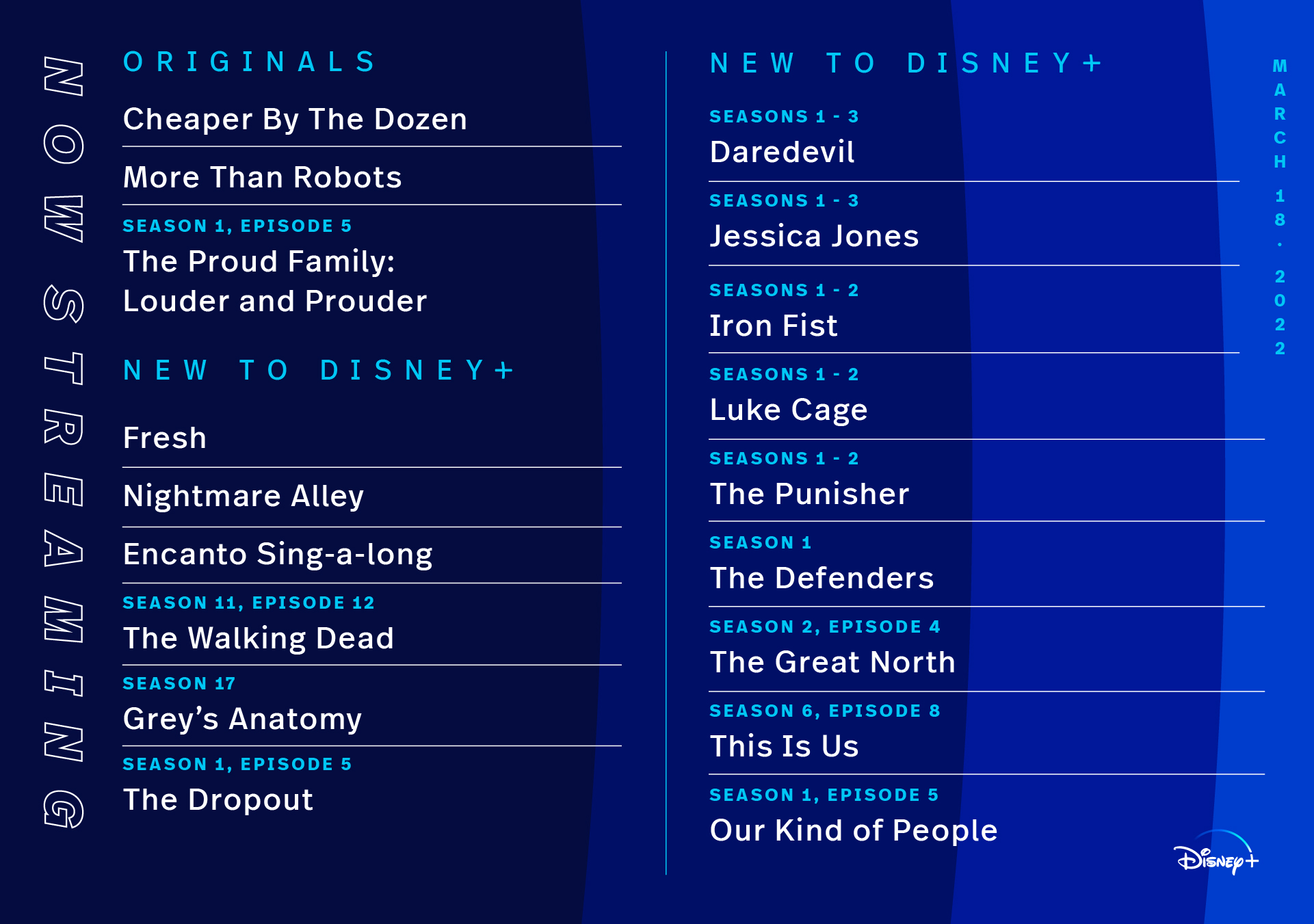 NOW STREAMING

ORIGINALS

Cheaper By The Dozen

More Than Robots

SEASON 1, EPISODE 5
The Proud Family: Louder and Prouder

NEW TO DISNEY+

Fresh

Nightmare Alley

Encanto Sing-a-long

SEASON 11, EPISODE 12
The Walking Dead

SEASON 17
Grey's Anatomy

SEASON 1, EPISODE 5
The Dropout

NEW TO DISNEY+

SEASONS 1 - 3
Daredevil

SEASONS 1 - 3
Jessica Jones

SEASONS 1 - 2
Iron Fist

SEASONS 1 - 2
Luke Cage

SEASONS 1 - 2
The Punisher

SEASON 1
The Defenders

SEASON 2, EPISODE 4
The Great North

SEASON 6, EPISODE 8
This Is Us

SEASON 1, EPISODE 5
Our Kind of People

MARCH 18 . 2022

Disney+